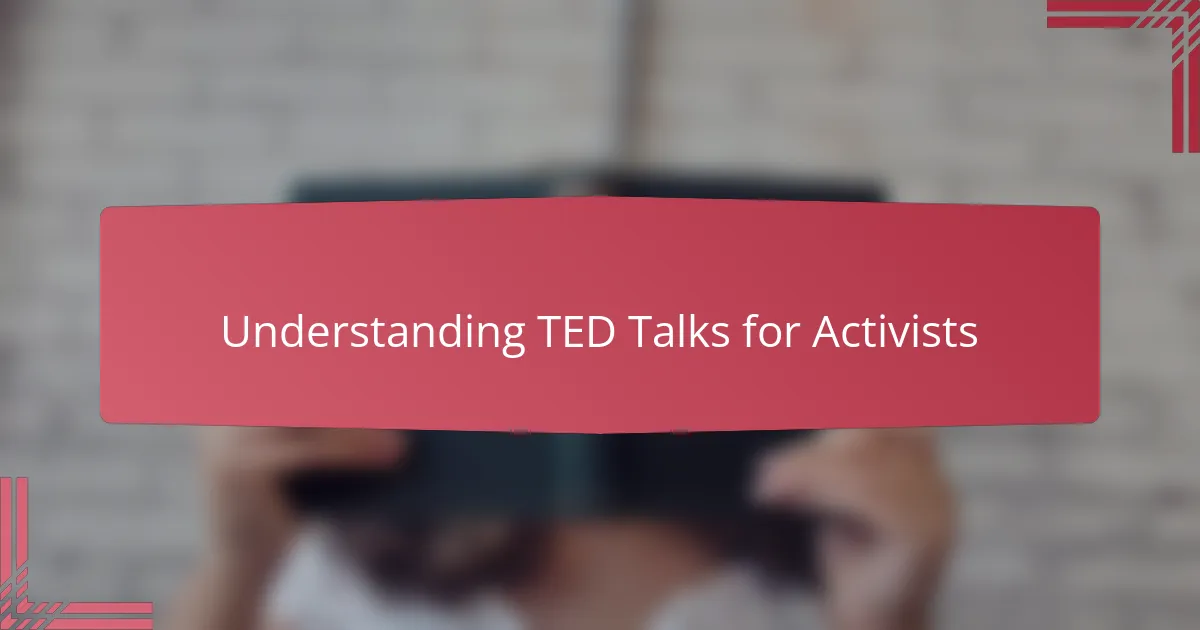 Understanding TED Talks for Activists